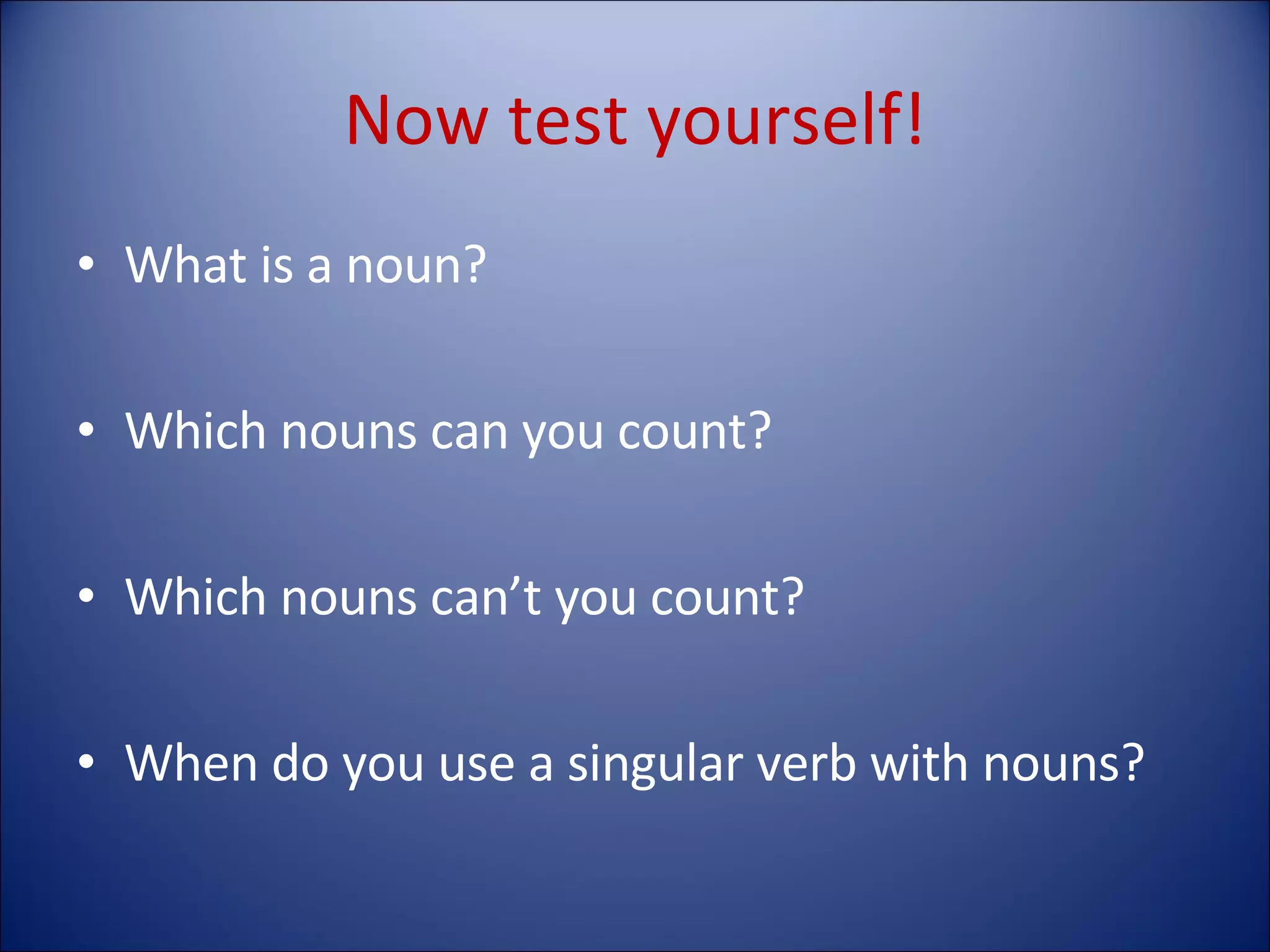 Now test yourself!

• What is a noun?

• Which nouns can you count?

• Which nouns can’t you count?

• When do you use a singular verb with nouns?